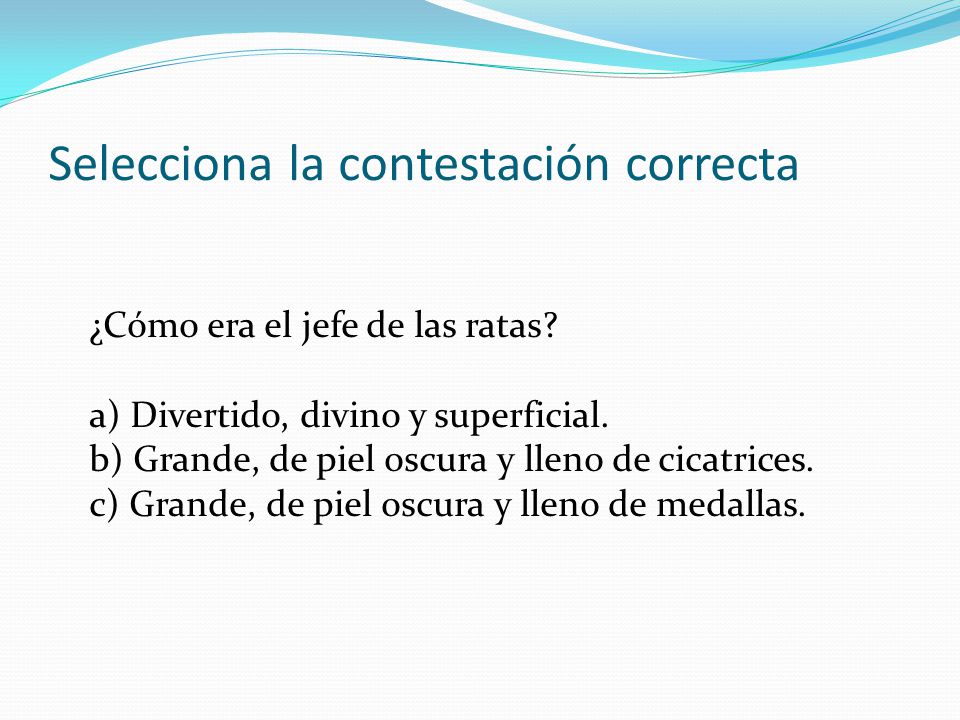 Selecciona la contestación correcta

¿Cómo era el jefe de las ratas?

a) Divertido, divino y superficial.
b) Grande, de piel oscura y lleno de cicatrices.
c) Grande, de piel oscura y lleno de medallas.